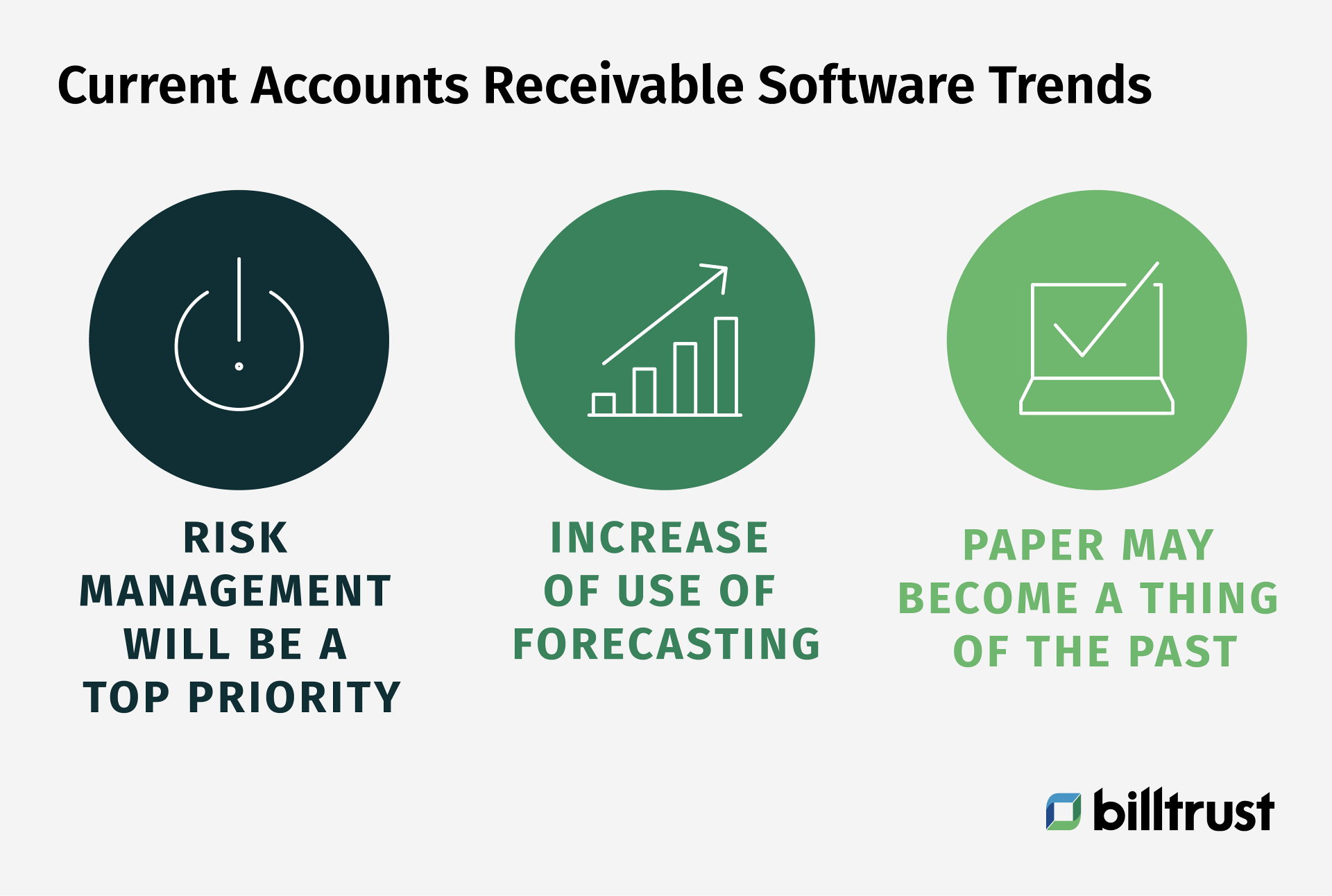 Current Accounts Receivable Software Trends

RISK MANAGEMENT WILL BE A TOP PRIORITY

INCREASE OF USE OF FORECASTING

PAPER MAY BECOME A THING OF THE PAST

billtrust